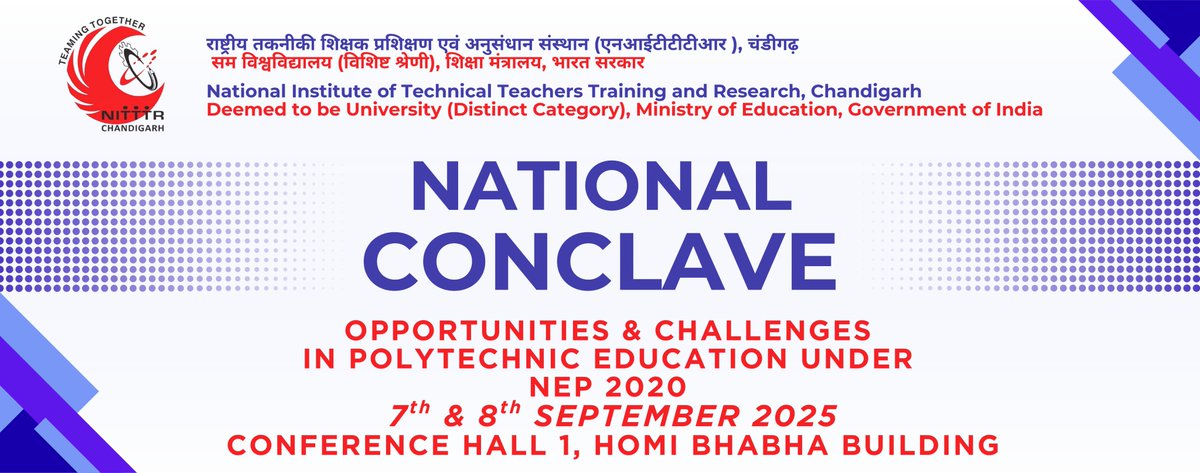 TEAMING TOGETHER
NITTTR
CHANDIGARH

राष्ट्रीय तकनीकी शिक्षक प्रशिक्षण एवं अनुसंधान संस्थान (एनआईटीटीटीआर ), चंडीगढ़
सम विश्वविद्यालय (विशिष्ट श्रेणी), शिक्षा मंत्रालय, भारत सरकार
National Institute of Technical Teachers Training and Research, Chandigarh
Deemed to be University (Distinct Category), Ministry of Education, Government of India

NATIONAL CONCLAVE

OPPORTUNITIES & CHALLENGES IN POLYTECHNIC EDUCATION UNDER NEP 2020
$7^{th}$ & $8^{th}$ SEPTEMBER 2025
CONFERENCE HALL 1, HOMI BHABHA BUILDING